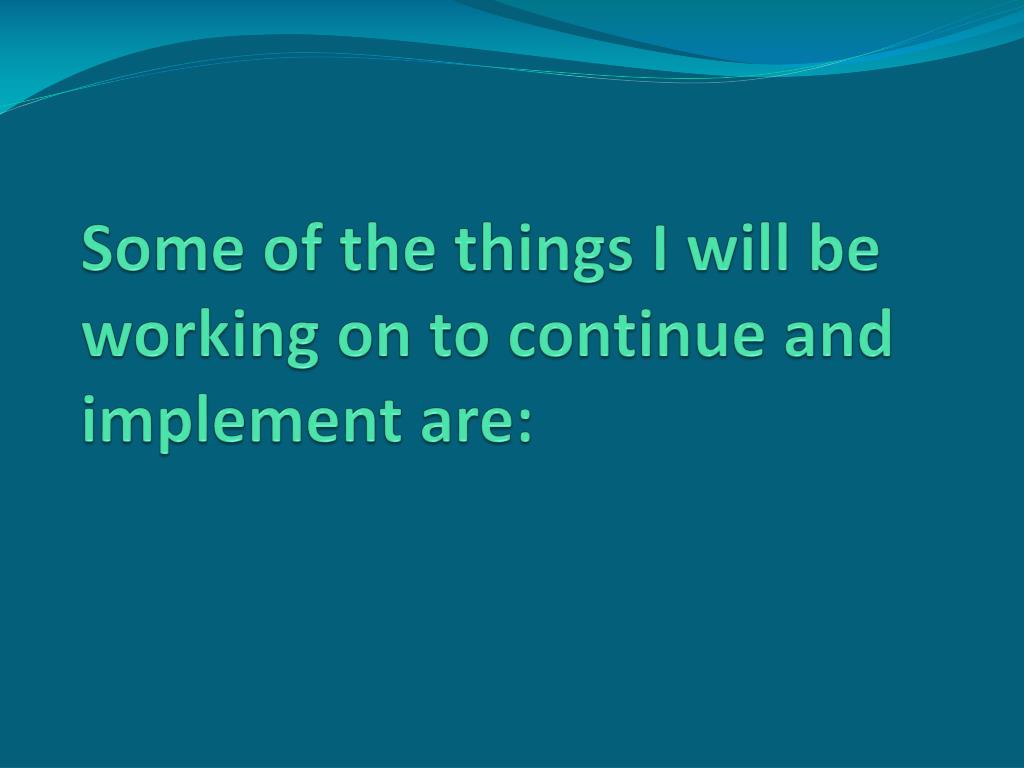 Some of the things I will be working on to continue and implement are: